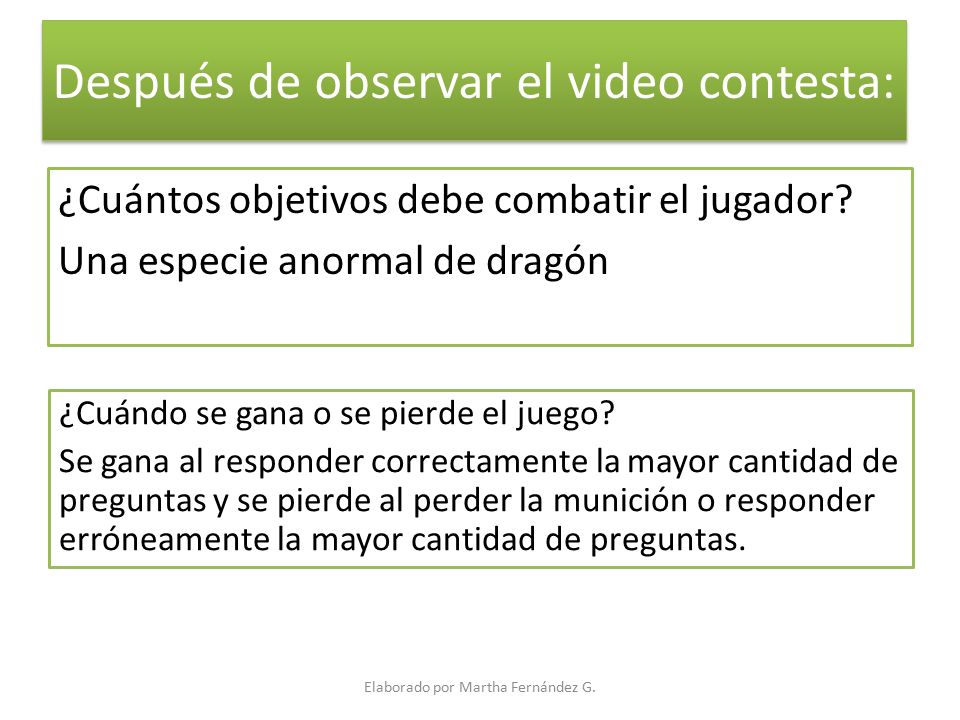 Después de observar el video contesta:

¿Cuántos objetivos debe combatir el jugador?

Una especie anormal de dragón

¿Cuándo se gana o se pierde el juego?

Se gana al responder correctamente la mayor cantidad de preguntas y se pierde al perder la munición o responder erróneamente la mayor cantidad de preguntas.

Elaborado por Martha Fernández G.